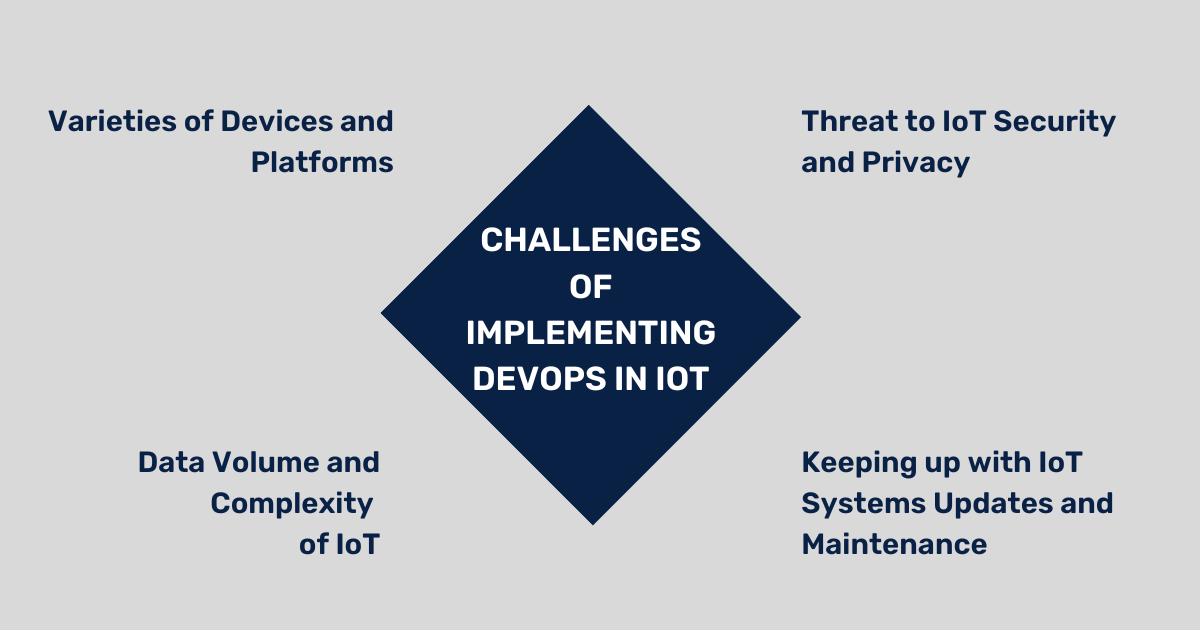 Varieties of Devices and Platforms

Threat to IoT Security and Privacy

CHALLENGES OF IMPLEMENTING DEVOPS IN IOT

Data Volume and Complexity of IoT

Keeping up with IoT Systems Updates and Maintenance